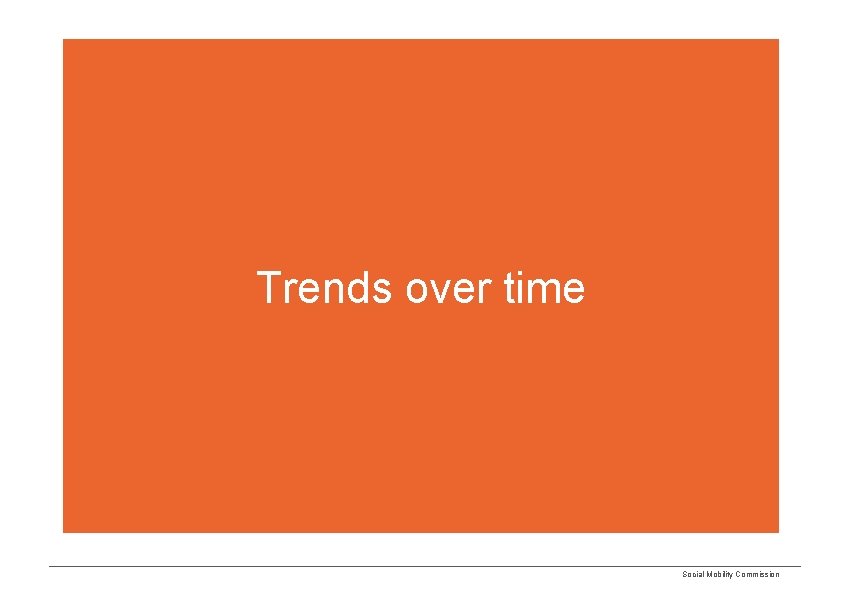 Trends over time

Social Mobility Commission